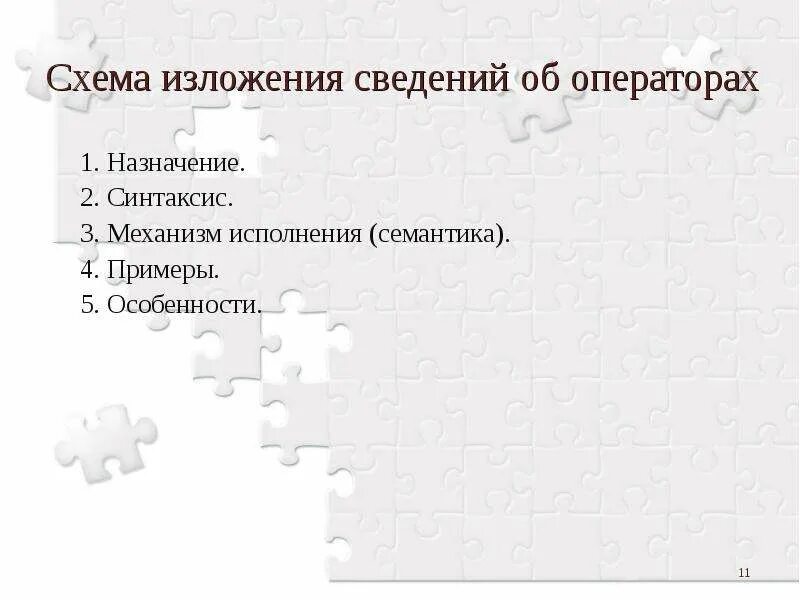 Схема изложения сведений об операторах

1. Назначение.
2. Синтаксис.
3. Механизм исполнения (семантика).
4. Примеры.
5. Особенности.

11